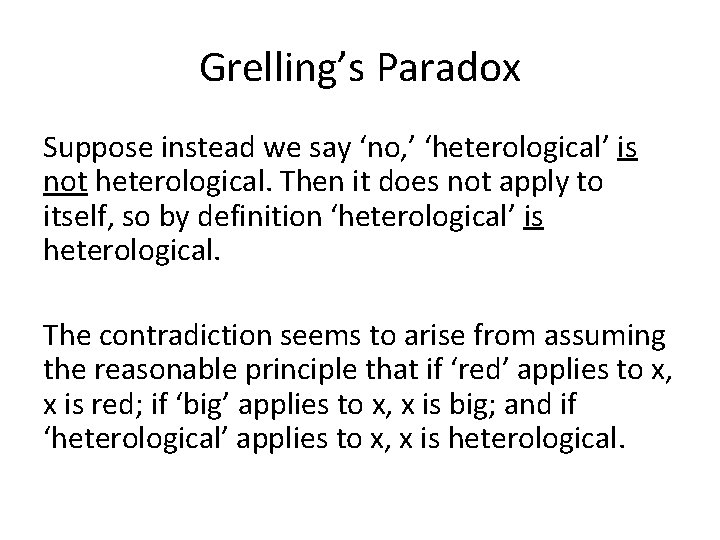 Grelling’s Paradox

Suppose instead we say ‘no,’ ‘heterological’ is not heterological. Then it does not apply to itself, so by definition ‘heterological’ is heterological.

The contradiction seems to arise from assuming the reasonable principle that if ‘red’ applies to x, x is red; if ‘big’ applies to x, x is big; and if ‘heterological’ applies to x, x is heterological.